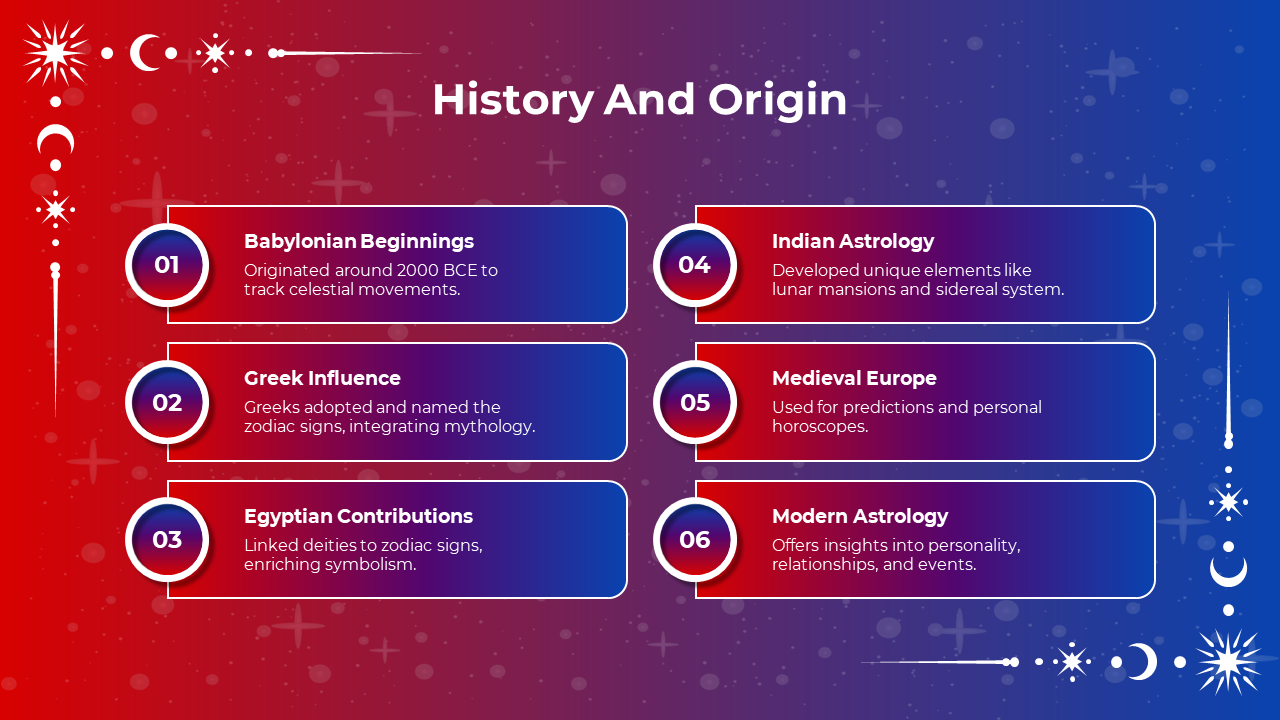 History And Origin

01
Babylonian Beginnings
Originated around 2000 BCE to track celestial movements.

02
Greek Influence
Greeks adopted and named the zodiac signs, integrating mythology.

03
Egyptian Contributions
Linked deities to zodiac signs, enriching symbolism.

04
Indian Astrology
Developed unique elements like lunar mansions and sidereal system.

05
Medieval Europe
Used for predictions and personal horoscopes.

06
Modern Astrology
Offers insights into personality, relationships, and events.